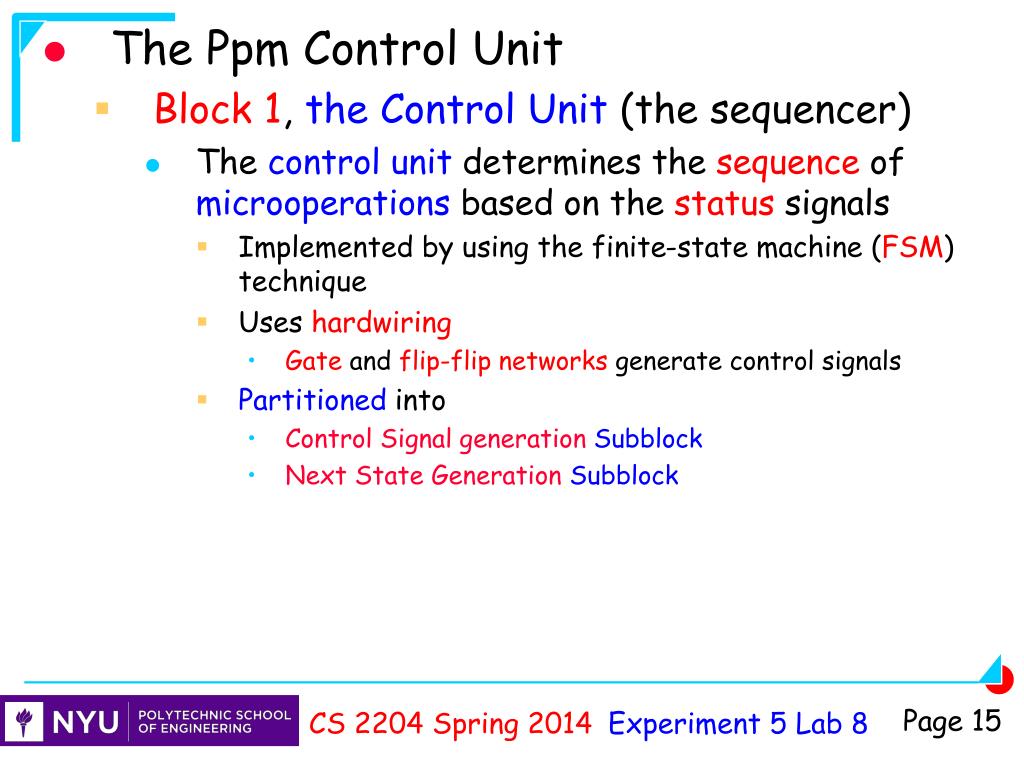 The Ppm Control Unit

Block 1, the Control Unit (the sequencer)

The control unit determines the sequence of microoperations based on the status signals

Implemented by using the finite-state machine (FSM) technique

Uses hardwiring

Gate and flip-flip networks generate control signals

Partitioned into

Control Signal generation Subblock

Next State Generation Subblock

NYU POLYTECHNIC SCHOOL OF ENGINEERING

CS 2204 Spring 2014

Experiment 5 Lab 8

Page 15